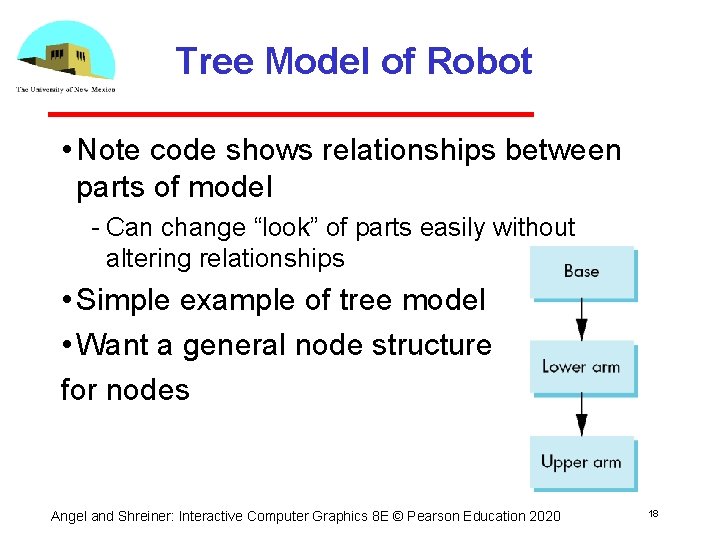 The University of New Mexico

Tree Model of Robot

• Note code shows relationships between parts of model

- Can change “look” of parts easily without altering relationships

• Simple example of tree model

• Want a general node structure for nodes

Base

Lower arm

Upper arm

Angel and Shreiner: Interactive Computer Graphics 8E © Pearson Education 2020

18